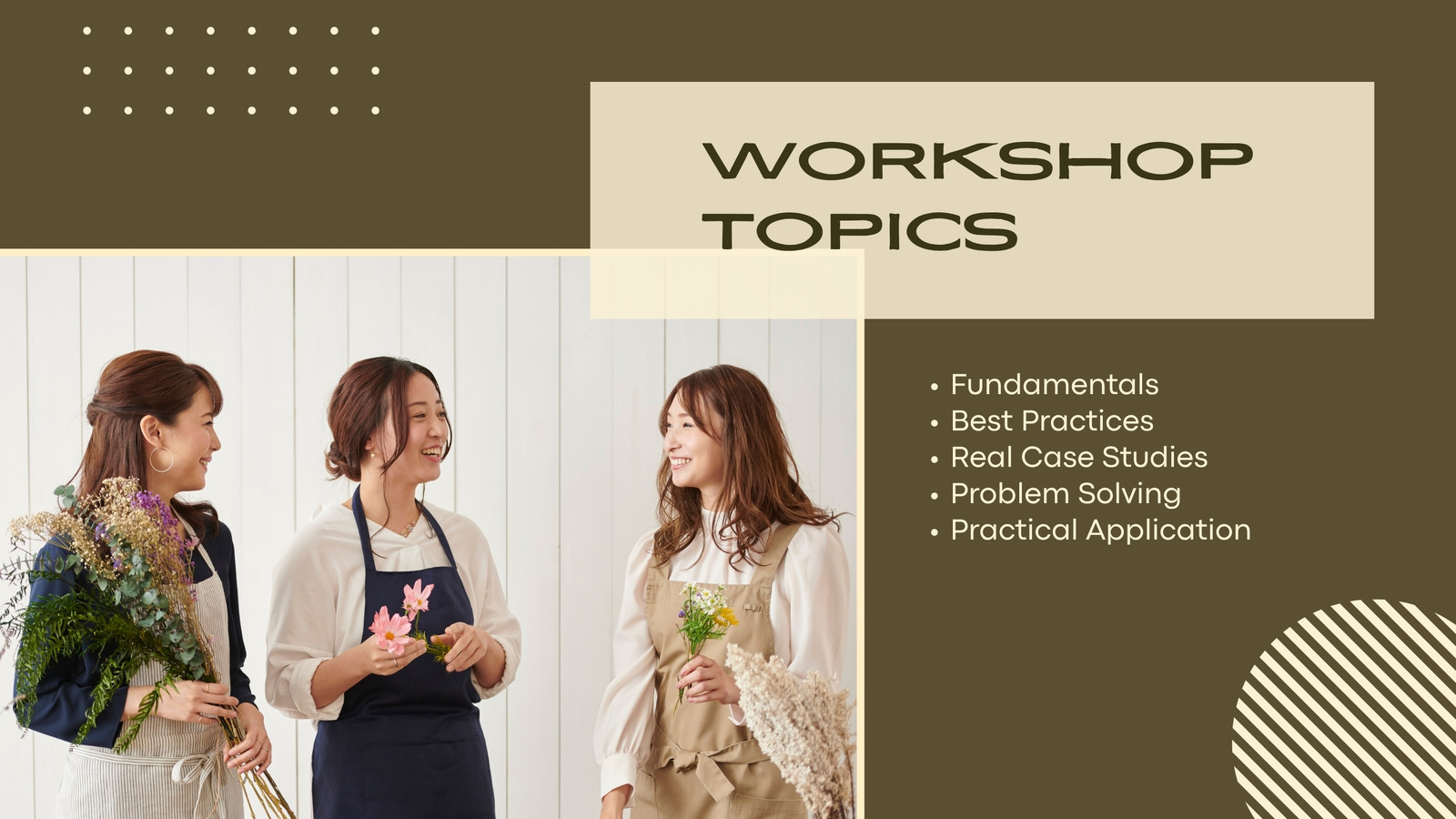 WORKSHOP TOPICS

• Fundamentals
• Best Practices
• Real Case Studies
• Problem Solving
• Practical Application